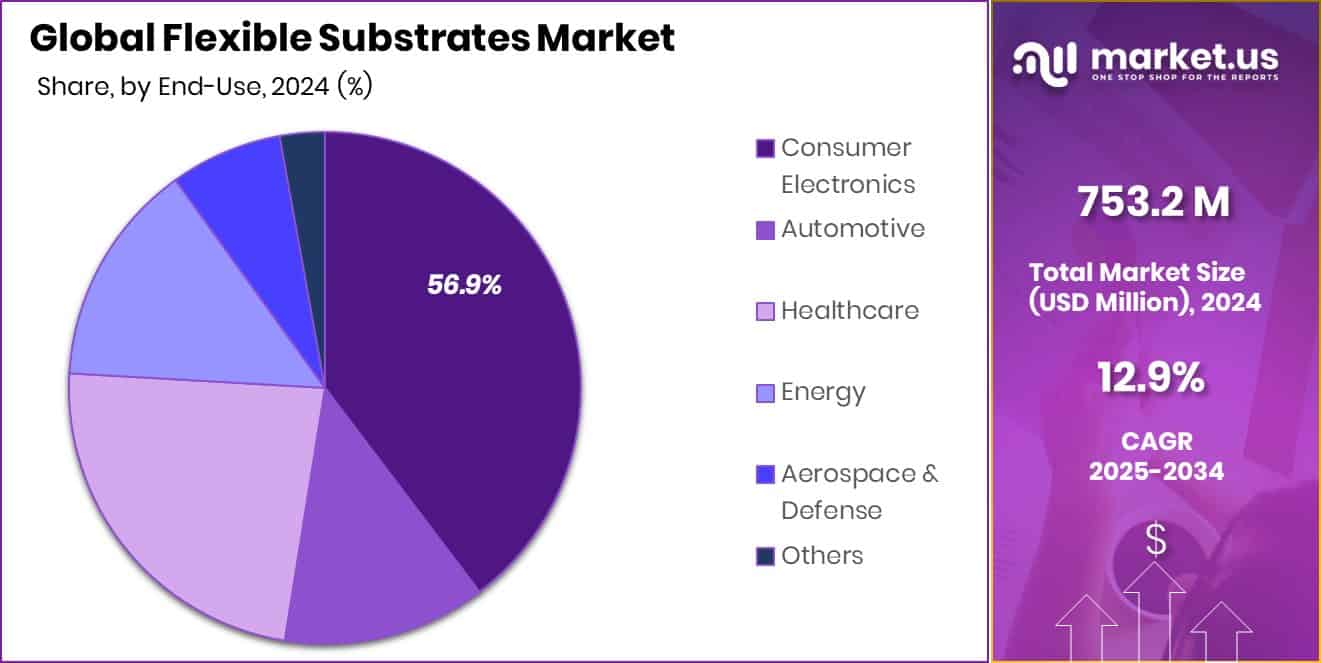 Global Flexible Substrates Market
Share, by End-Use, 2024 (%)

56.9%

Consumer Electronics
Automotive
Healthcare
Energy
Aerospace & Defense
Others

market.us
ONE STOP SHOP FOR THE REPORTS

753.2 M
Total Market Size (USD Million), 2024

12.9%
CAGR 2025-2034

$